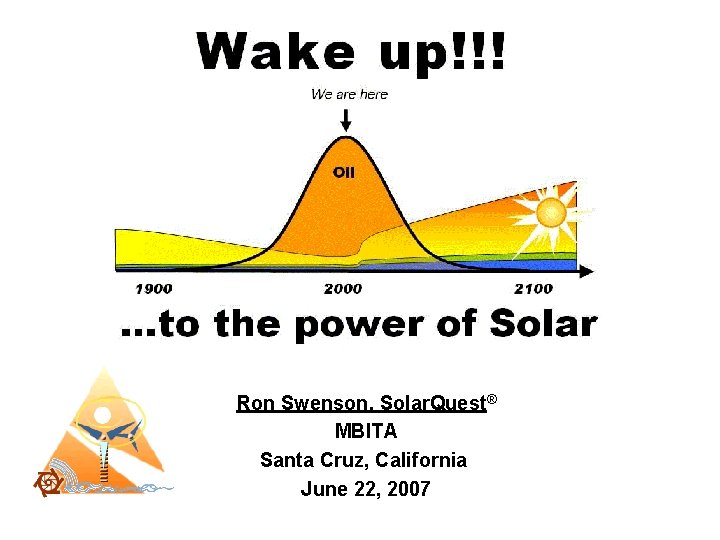 Wake up!!!

We are here

Oil

1900

2000

2100

...to the power of Solar

Ron Swenson, SolarQuest®
MBITA
Santa Cruz, California
June 22, 2007